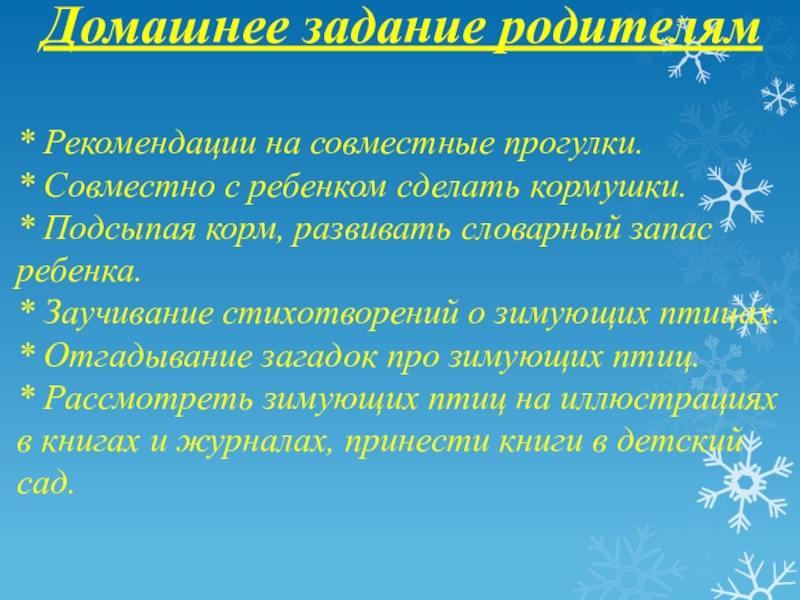 Домашнее задание родителям

* Рекомендации на совместные прогулки.
* Совместно с ребенком сделать кормушки.
* Подсыпая корм, развивать словарный запас ребенка.
* Заучивание стихотворений о зимующих птицах.
* Отгадывание загадок про зимующих птиц.
* Рассмотреть зимующих птиц на иллюстрациях в книгах и журналах, принести книги в детский сад.